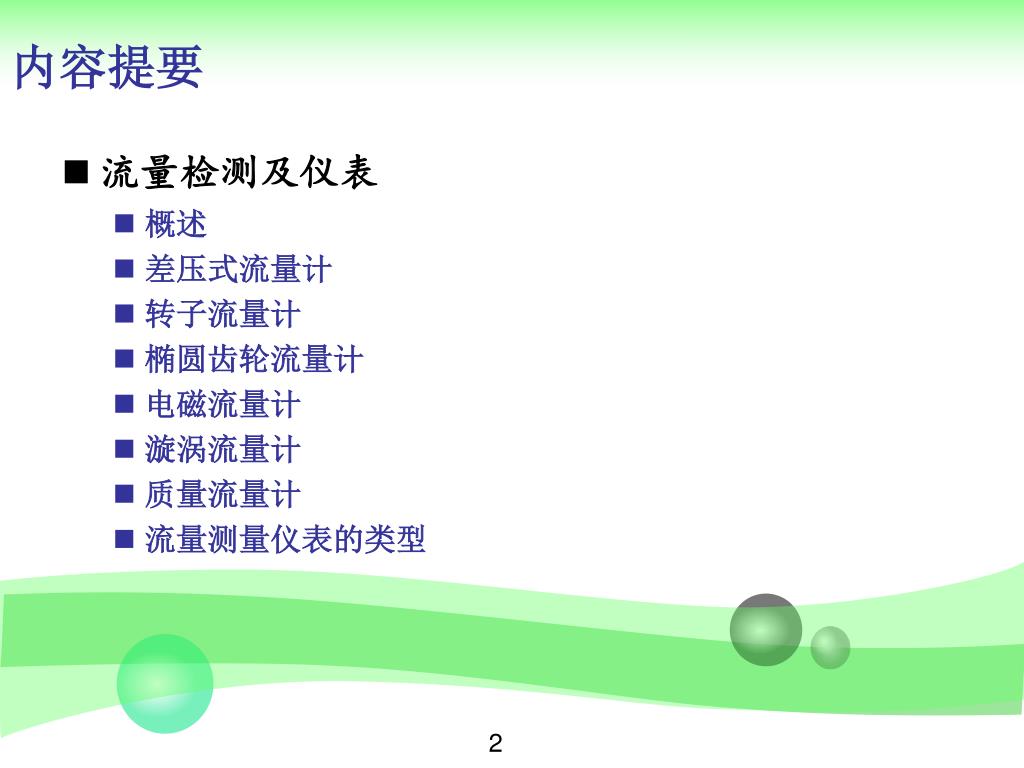 内容提要

■ 流量检测及仪表
■ 概述
■ 差压式流量计
■ 转子流量计
■ 椭圆齿轮流量计
■ 电磁流量计
■ 漩涡流量计
■ 质量流量计
■ 流量测量仪表的类型

2